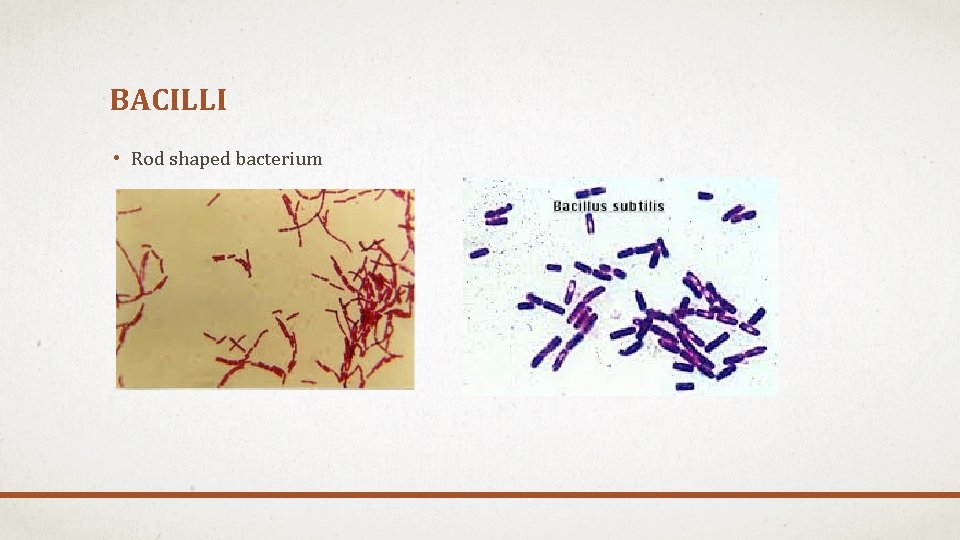 BACILLI

• Rod shaped bacterium

Bacillus subtilis